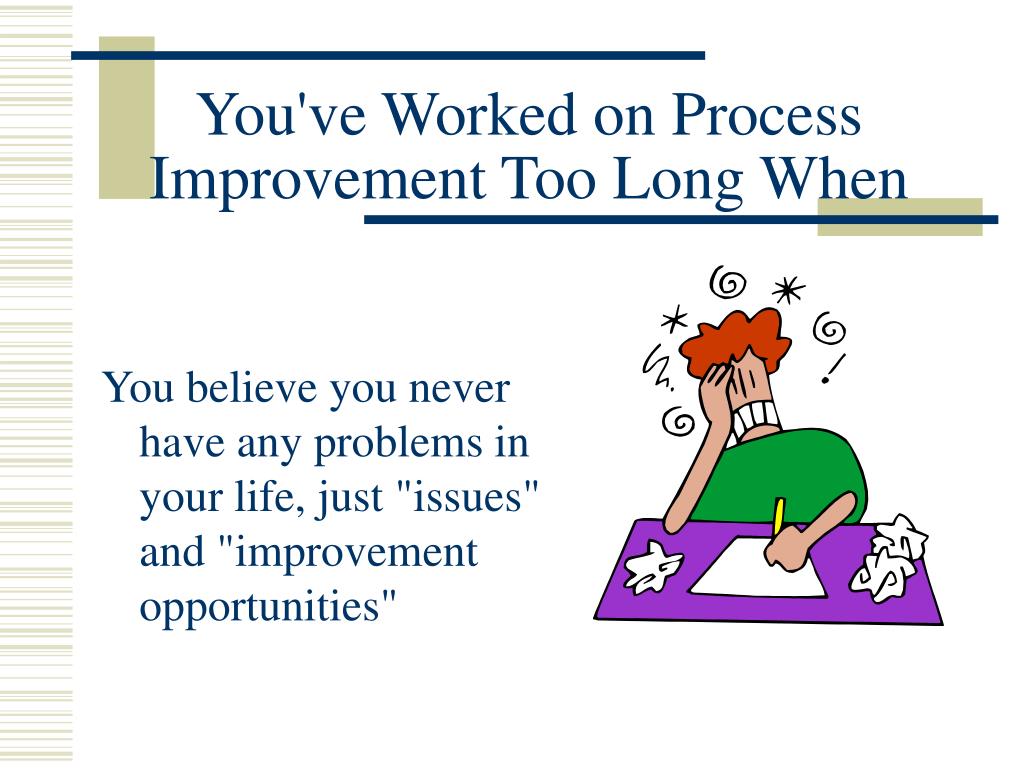 You've Worked on Process Improvement Too Long When

You believe you never have any problems in your life, just "issues" and "improvement opportunities"